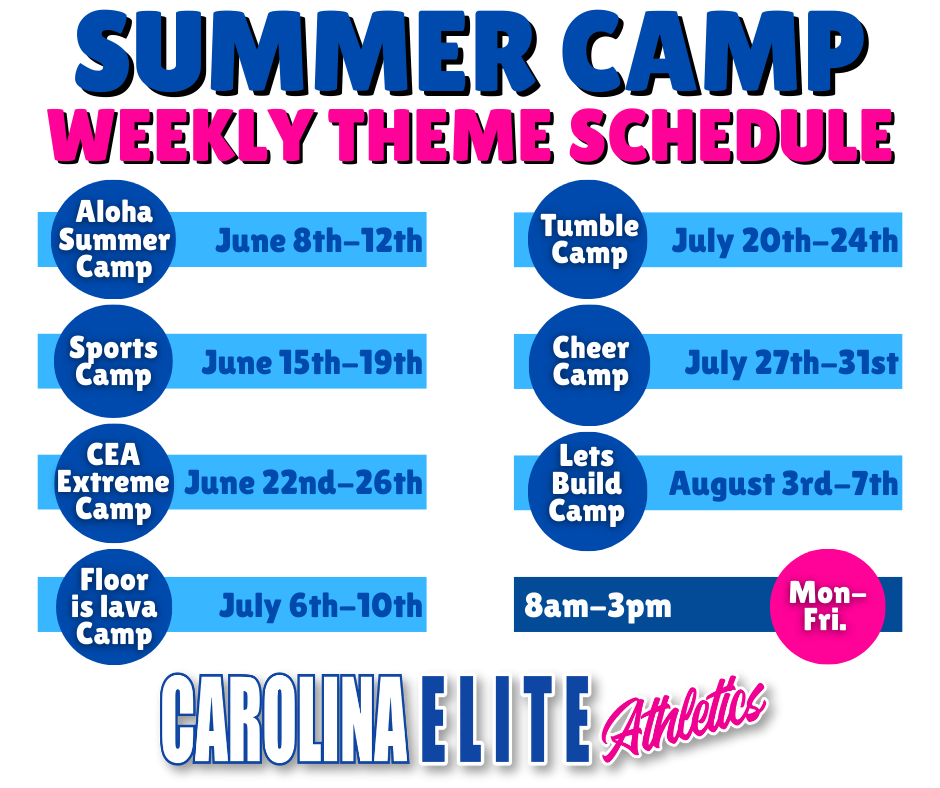 SUMMER CAMP
WEEKLY THEME SCHEDULE

Aloha Summer Camp June 8th–12th

Sports Camp June 15th–19th

CEA Extreme Camp June 22nd–26th

Floor is lava Camp July 6th–10th

Tumble Camp July 20th–24th

Cheer Camp July 27th–31st

Lets Build Camp August 3rd–7th

8am–3pm Mon–Fri.

CAROLINA ELITE Athletics